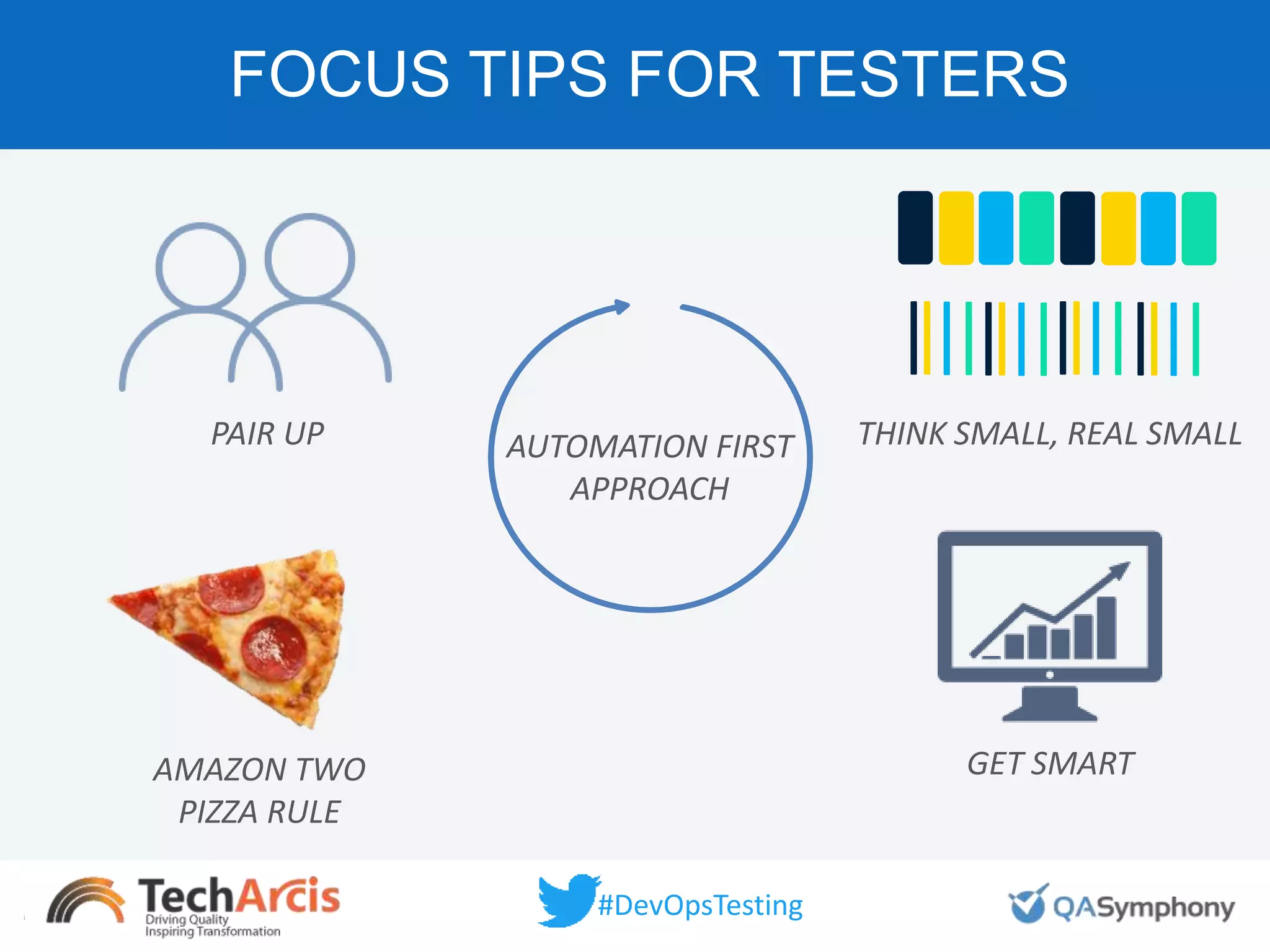 FOCUS TIPS FOR TESTERS

PAIR UP

AUTOMATION FIRST APPROACH

THINK SMALL, REAL SMALL

AMAZON TWO PIZZA RULE

GET SMART

TechArcis
Driving Quality
Inspiring Transformation

#DevOpsTesting

QASymphony